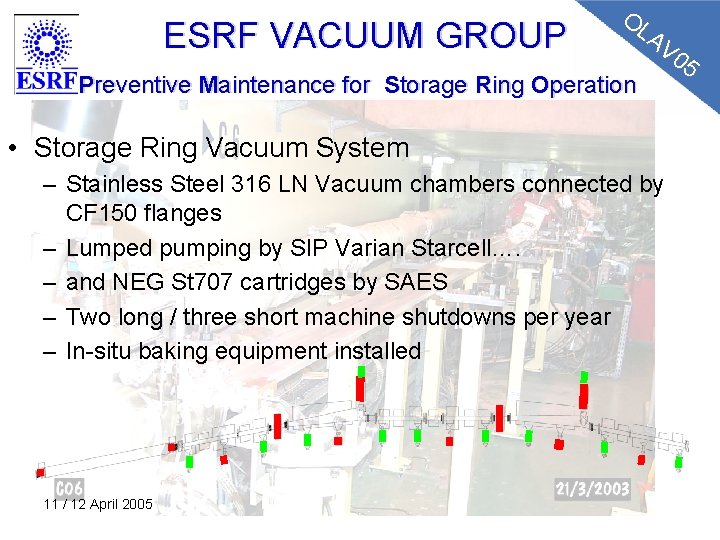 ESRF

ESRF VACUUM GROUP

OLAV05

Preventive Maintenance for Storage Ring Operation

• Storage Ring Vacuum System
– Stainless Steel 316 LN Vacuum chambers connected by CF150 flanges
– Lumped pumping by SIP Varian Starcell....
– and NEG St707 cartridges by SAES
– Two long / three short machine shutdowns per year
– In-situ baking equipment installed

C06

21/3/2003

11 / 12 April 2005